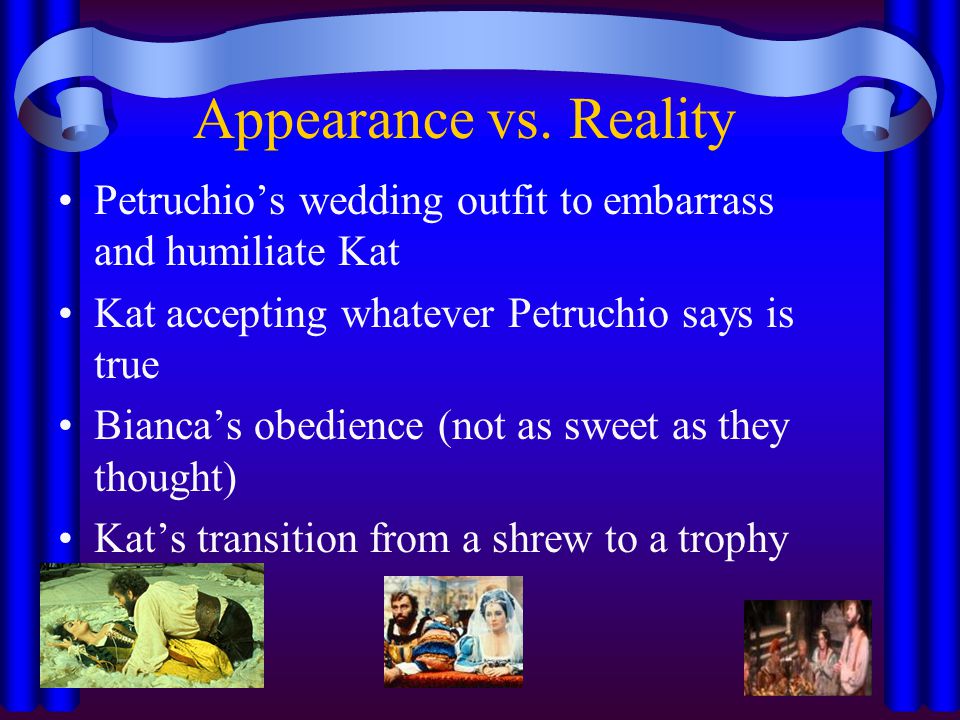 Appearance vs. Reality

• Petruchio’s wedding outfit to embarrass and humiliate Kat
• Kat accepting whatever Petruchio says is true
• Bianca’s obedience (not as sweet as they thought)
• Kat’s transition from a shrew to a trophy